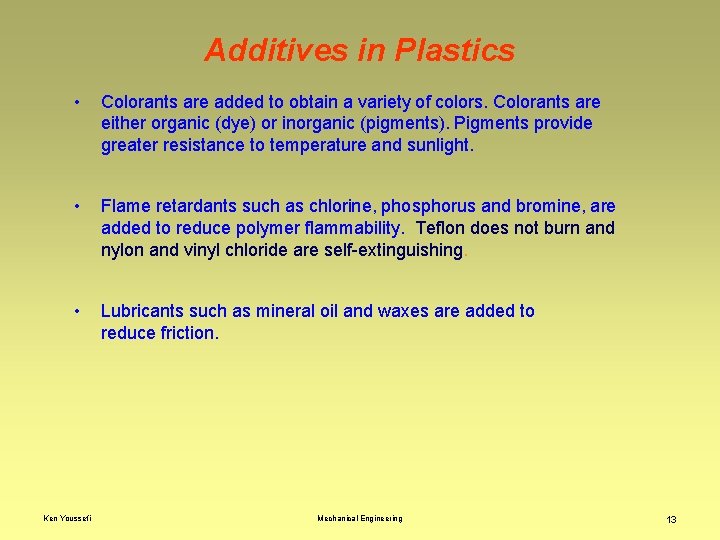 Additives in Plastics

• Colorants are added to obtain a variety of colors. Colorants are either organic (dye) or inorganic (pigments). Pigments provide greater resistance to temperature and sunlight.

• Flame retardants such as chlorine, phosphorus and bromine, are added to reduce polymer flammability. Teflon does not burn and nylon and vinyl chloride are self-extinguishing.

• Lubricants such as mineral oil and waxes are added to reduce friction.

Ken Youssefi

Mechanical Engineering

13